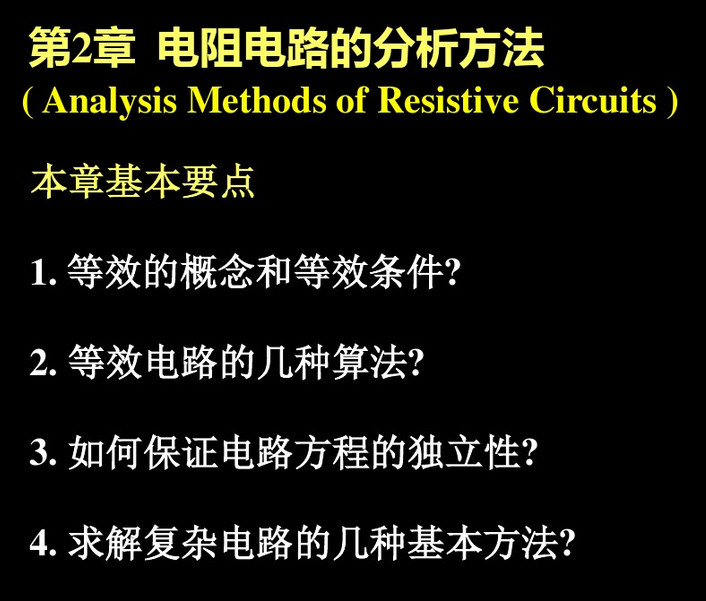 第2章 电阻电路的分析方法
( Analysis Methods of Resistive Circuits )

本章基本要点

1. 等效的概念和等效条件?

2. 等效电路的几种算法?

3. 如何保证电路方程的独立性?

4. 求解复杂电路的几种基本方法?